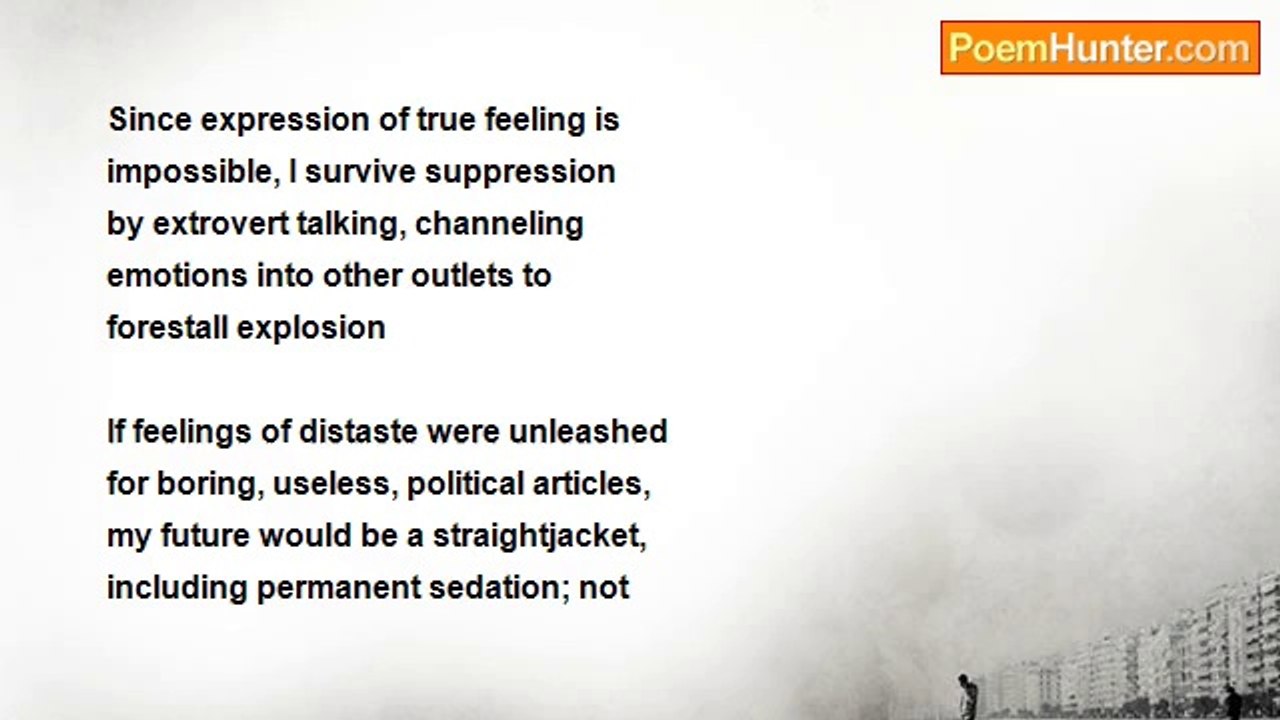 PoemHunter.com

Since expression of true feeling is impossible, I survive suppression by extrovert talking, channeling emotions into other outlets to forestall explosion

If feelings of distaste were unleashed for boring, useless, political articles, my future would be a straightjacket, including permanent sedation; not